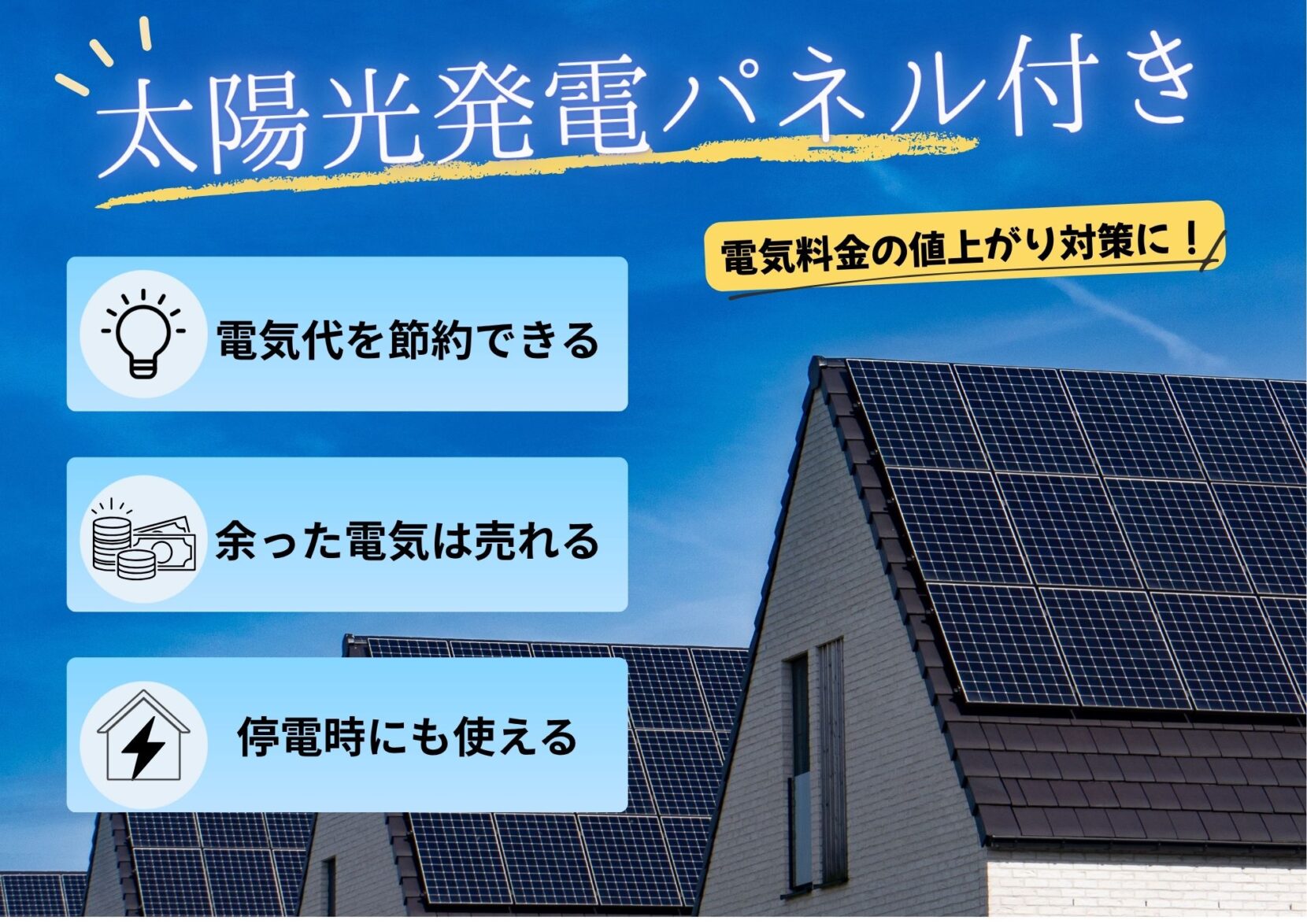 太陽光発電パネル付き

電気料金の値上がり対策に！

電気代を節約できる

余った電気は売れる

停電時にも使える